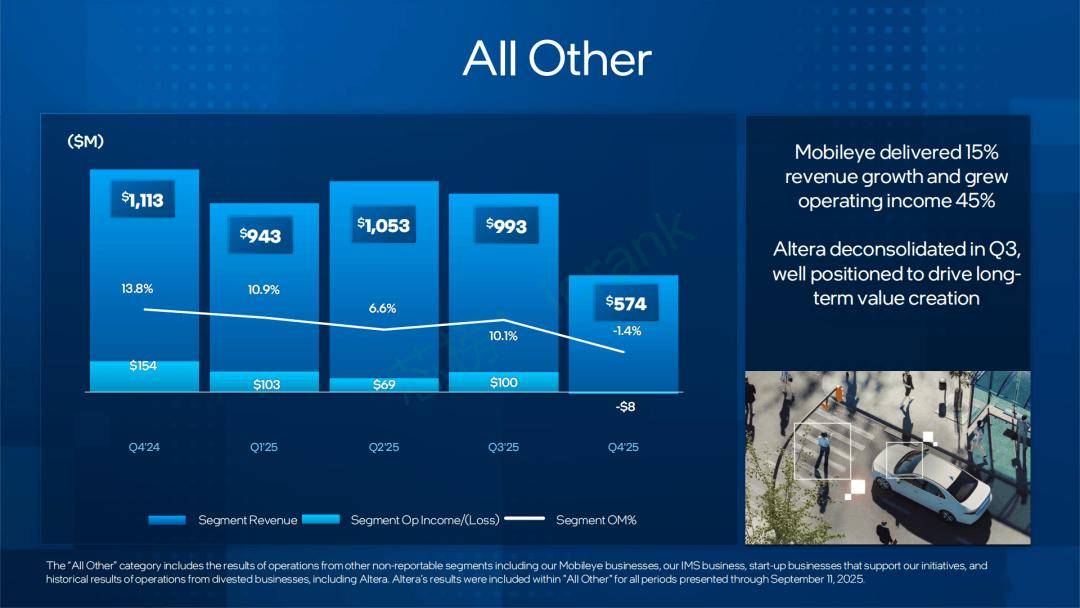 All Other

($M)

$1,113
$943
$1,053
$993
$574

13.8%
10.9%
6.6%
10.1%
-1.4%

$154
$103
$69
$100
-$8

Q4'24
Q1'25
Q2'25
Q3'25
Q4'25

Segment Revenue
Segment Op Income/(Loss)
Segment OM%

Mobileye delivered 15% revenue growth and grew operating income 45%

Altera deconsolidated in Q3, well positioned to drive long-term value creation

The "All Other" category includes the results of operations from other non-reportable segments including our Mobileye businesses, our IMS business, start-up businesses that support our initiatives, and historical results of operations from divested businesses, including Altera. Altera's results were included within "All Other" for all periods presented through September 11, 2025.